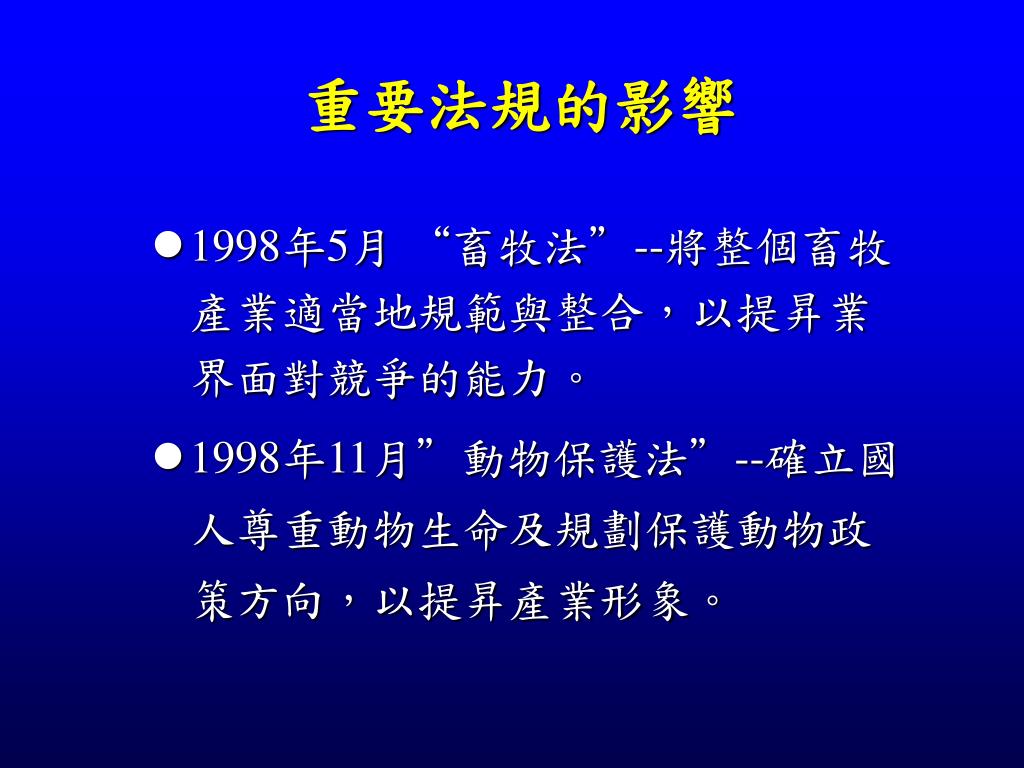 重要法規的影響

● 1998年5月 “畜牧法”--將整個畜牧產業適當地規範與整合，以提昇業界面對競爭的能力。

● 1998年11月”動物保護法”--確立國人尊重動物生命及規劃保護動物政策方向，以提昇產業形象。